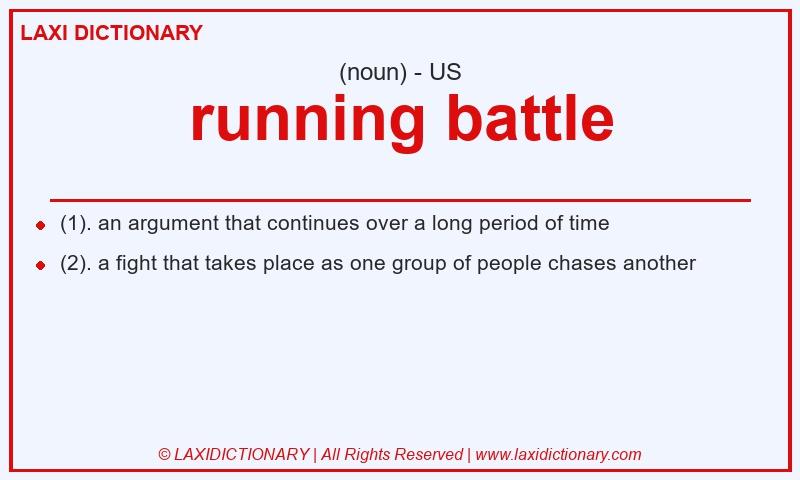 LAXI DICTIONARY

(noun) - US

running battle

- (1). an argument that continues over a long period of time
- (2). a fight that takes place as one group of people chases another

© LAXIDICTIONARY | All Rights Reserved | www.laxidictionary.com